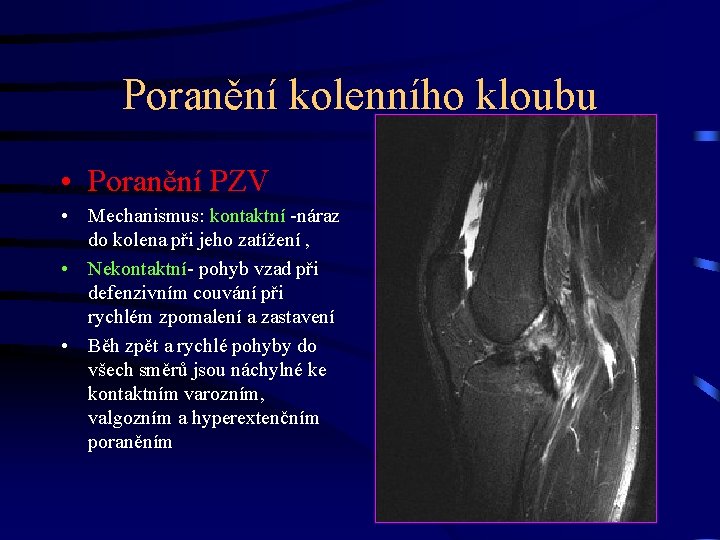 Poranění kolenního kloubu

• Poranění PZV
• Mechanismus: kontaktní -náraz do kolena při jeho zatížení ,
• Nekontaktní- pohyb vzad při defenzivním couvání při rychlém zpomalení a zastavení
• Běh zpět a rychlé pohyby do všech směrů jsou náchylné ke kontaktním varozním, valgozním a hyperextenčním poraněním